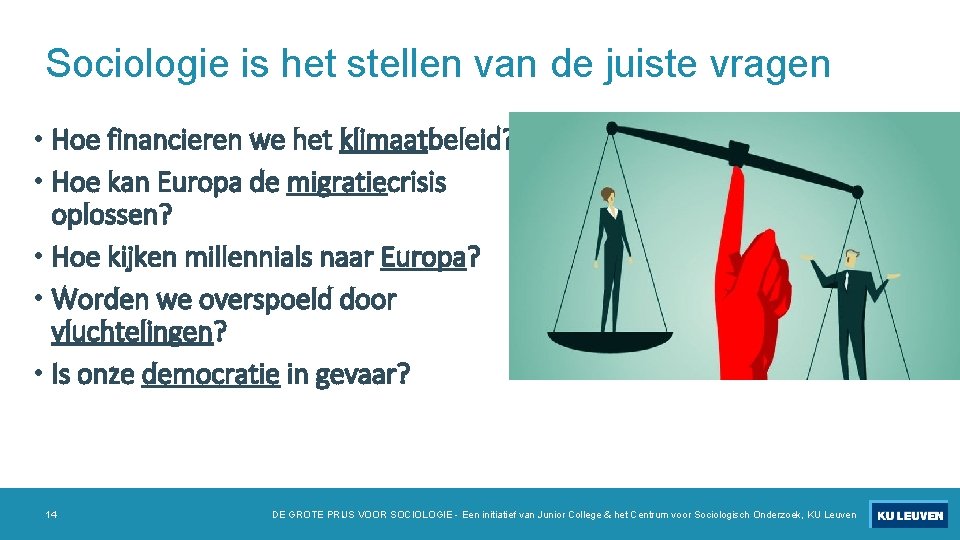 Sociologie is het stellen van de juiste vragen

• Hoe financieren we het klimaatbeleid?
• Hoe kan Europa de migratiecrisis oplossen?
• Hoe kijken millennials naar Europa?
• Worden we overspoeld door vluchtelingen?
• Is onze democratie in gevaar?

14

DE GROTE PRIJS VOOR SOCIOLOGIE - Een initiatief van Junior College & het Centrum voor Sociologisch Onderzoek, KU Leuven

KU LEUVEN